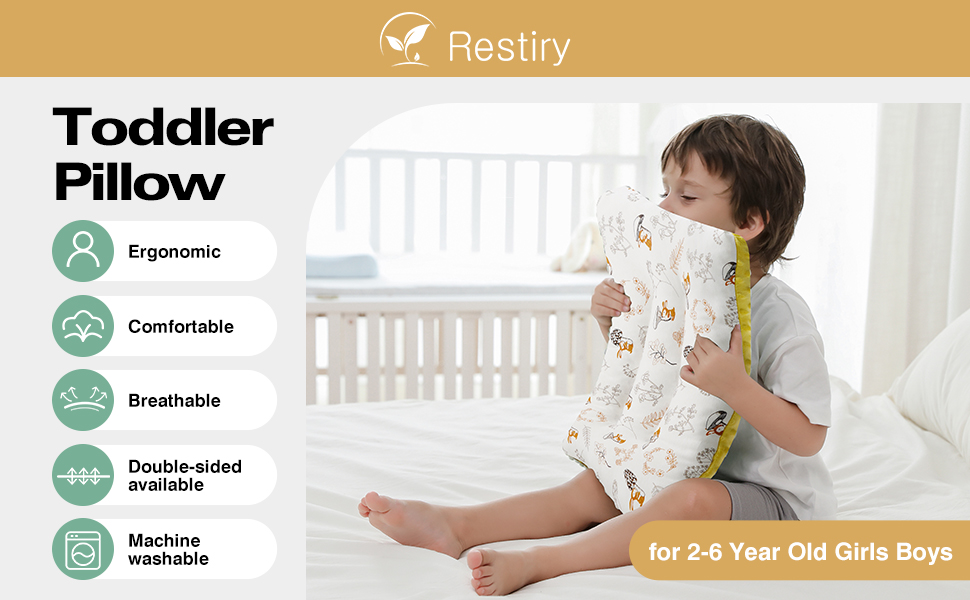 Restiry

Toddler Pillow

Ergonomic

Comfortable

Breathable

Double-sided available

Machine washable

for 2-6 Year Old Girls Boys